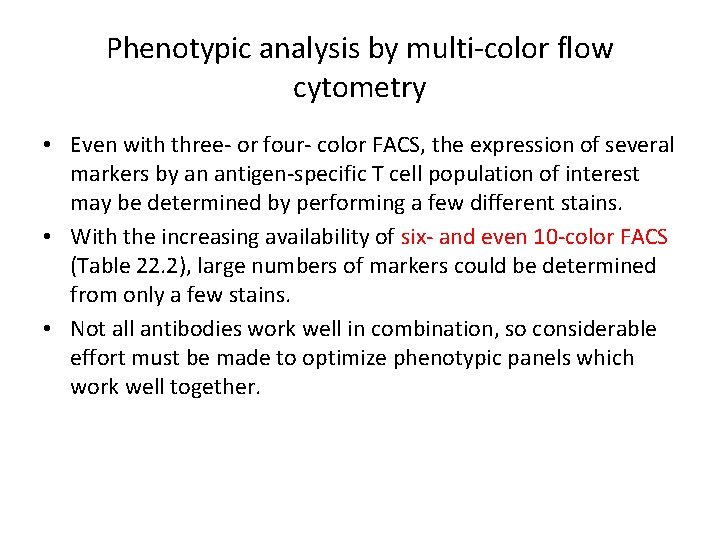 Phenotypic analysis by multi-color flow cytometry

• Even with three- or four- color FACS, the expression of several markers by an antigen-specific T cell population of interest may be determined by performing a few different stains.

• With the increasing availability of six- and even 10-color FACS (Table 22.2), large numbers of markers could be determined from only a few stains.

• Not all antibodies work well in combination, so considerable effort must be made to optimize phenotypic panels which work well together.